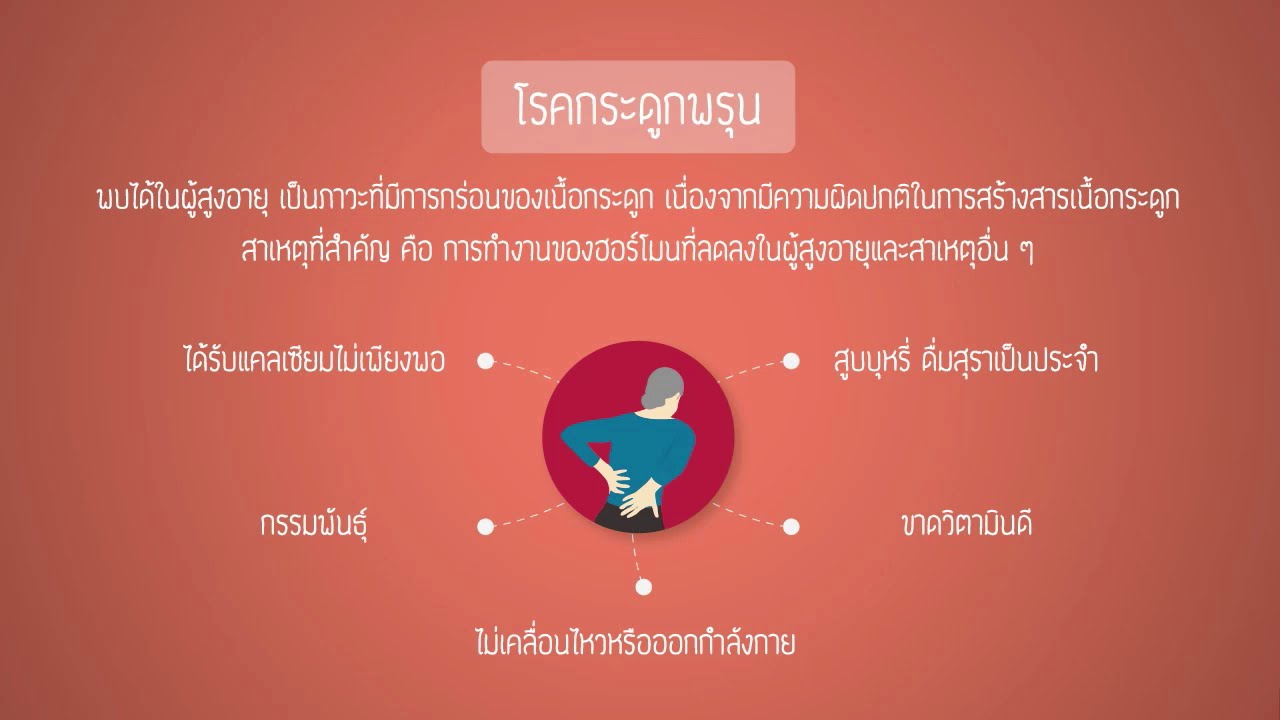 โรคกระดูกพรุน

พบได้ในผู้สูงอายุ เป็นภาวะที่มีการกร่อนของเนื้อกระดูก เนื่องจากมีความผิดปกติในการสร้างสารเนื้อกระดูก สาเหตุที่สำคัญ คือ การทำงานของฮอร์โมนที่ลดลงในผู้สูงอายุและสาเหตุอื่น ๆ

ได้รับแคลเซียมไม่เพียงพอ

สูบบุหรี่ ดื่มสุราเป็นประจำ

กรรมพันธุ์

ขาดวิตามินดี

ไม่เคลื่อนไหวหรือออกกำลังกาย